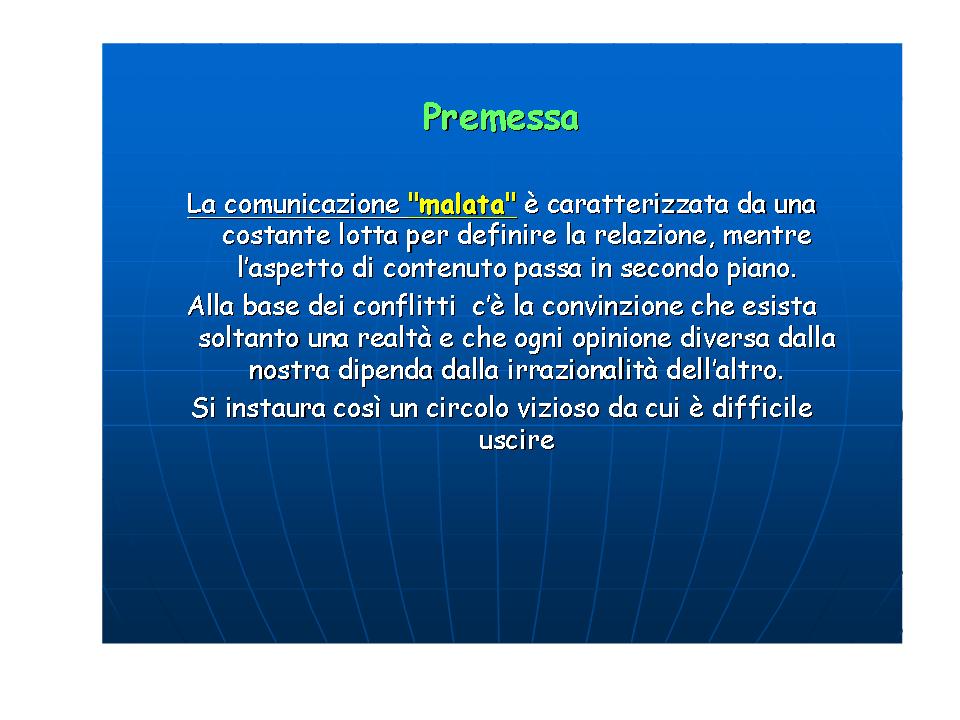 Premessa

La comunicazione "malata" è caratterizzata da una costante lotta per definire la relazione, mentre l'aspetto di contenuto passa in secondo piano.

Alla base dei conflitti c'è la convinzione che esista soltanto una realtà e che ogni opinione diversa dalla nostra dipenda dalla irrazionalità dell'altro.

Si instaura così un circolo vizioso da cui è difficile uscire